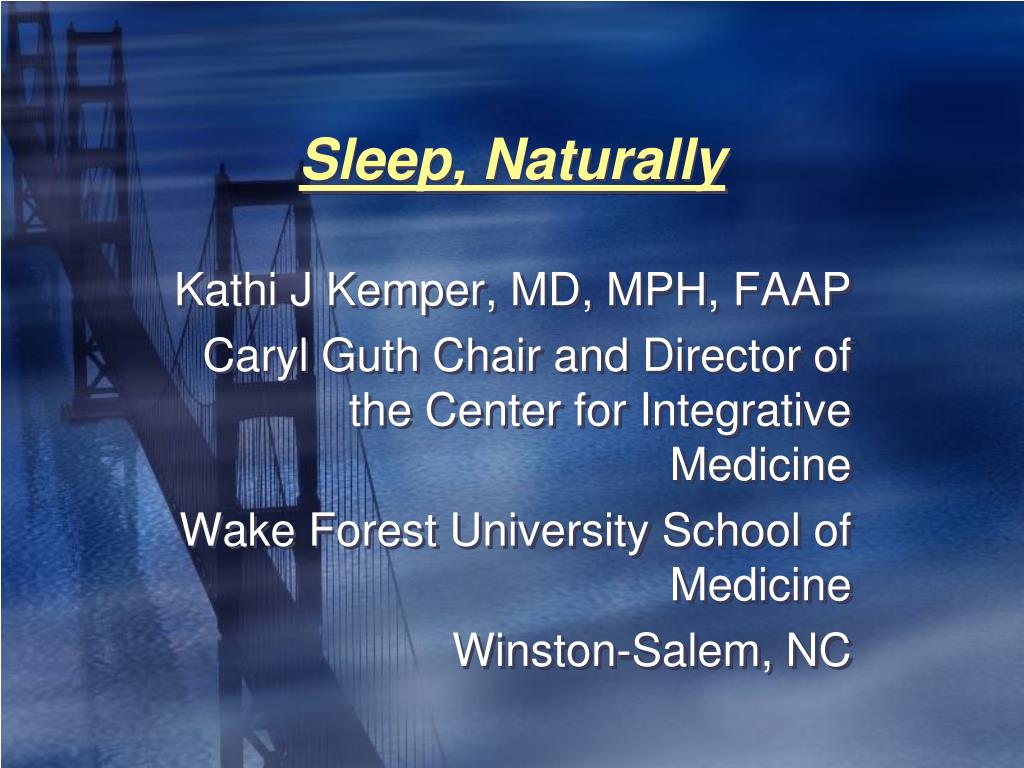 Sleep, Naturally

Kathi J Kemper, MD, MPH, FAAP
Caryl Guth Chair and Director of the Center for Integrative Medicine
Wake Forest University School of Medicine
Winston-Salem, NC